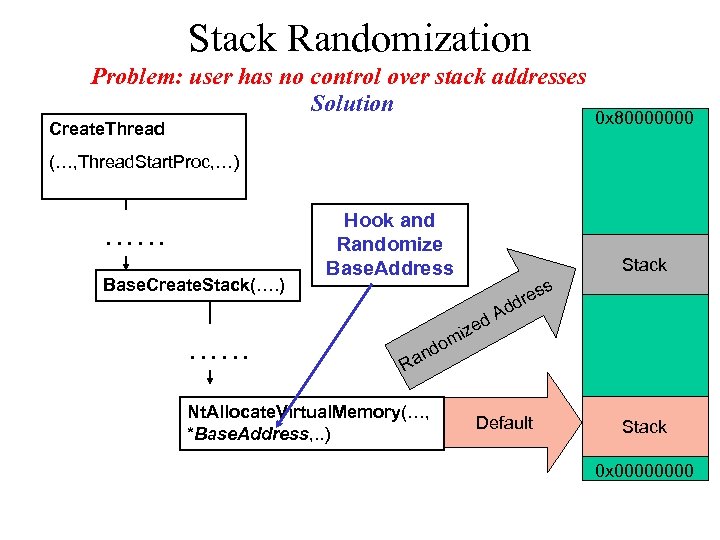 Stack Randomization

Problem: user has no control over stack addresses

Solution

CreateThread

(…,ThreadStartProc,…)

……

BaseCreateStack(….)

……

NtAllocateVirtualMemory(…, *BaseAddress,..)

Hook and Randomize BaseAddress

Randomized Address

Default

0x80000000

Stack

Stack

0x00000000